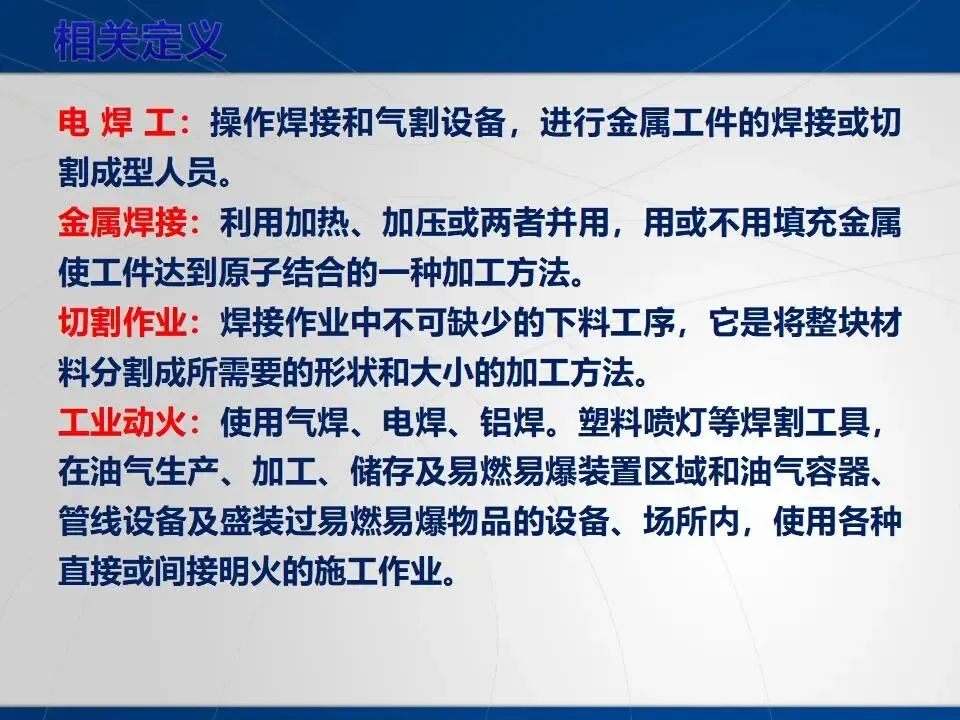 相关定义

电 焊 工：操作焊接和气割设备，进行金属工件的焊接或切割成型人员。

金属焊接：利用加热、加压或两者并用，用或不用填充金属使工件达到原子结合的一种加工方法。

切割作业：焊接作业中不可缺少的下料工序，它是将整块材料分割成所需要的形状和大小的加工方法。

工业动火：使用气焊、电焊、铝焊。塑料喷灯等焊割工具，在油气生产、加工、储存及易燃易爆装置区域和油气容器、管线设备及盛装过易燃易爆物品的设备、场所内，使用各种直接或间接明火的施工作业。